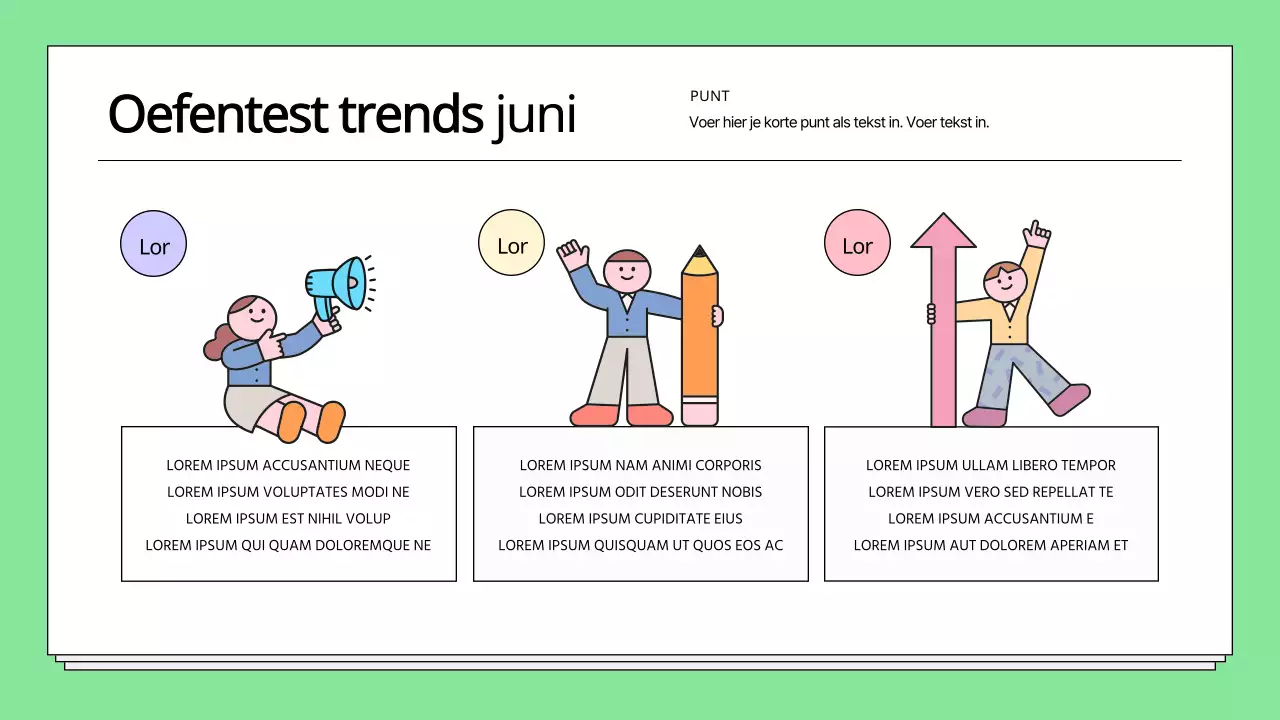 Oefentest trends juni

PUNT
Voer hier je korte punt als tekst in. Voer tekst in.

Lor

LOREM IPSUM ACCUSANTIUM NEQUE
LOREM IPSUM VOLUPTATES MODI NE
LOREM IPSUM EST NIHIL VOLUP
LOREM IPSUM QUI QUAM DOLOREMQUE NE

Lor

LOREM IPSUM NAM ANIMI CORPORIS
LOREM IPSUM ODIT DESERUNT NOBIS
LOREM IPSUM CUPIDITATE EIUS
LOREM IPSUM QUISQUAM UT QUOS EOS AC

Lor

LOREM IPSUM ULLAM LIBERO TEMPOR
LOREM IPSUM VERO SED REPELLAT TE
LOREM IPSUM ACCUSANTIUM E
LOREM IPSUM AUT DOLOREM APERIAM ET